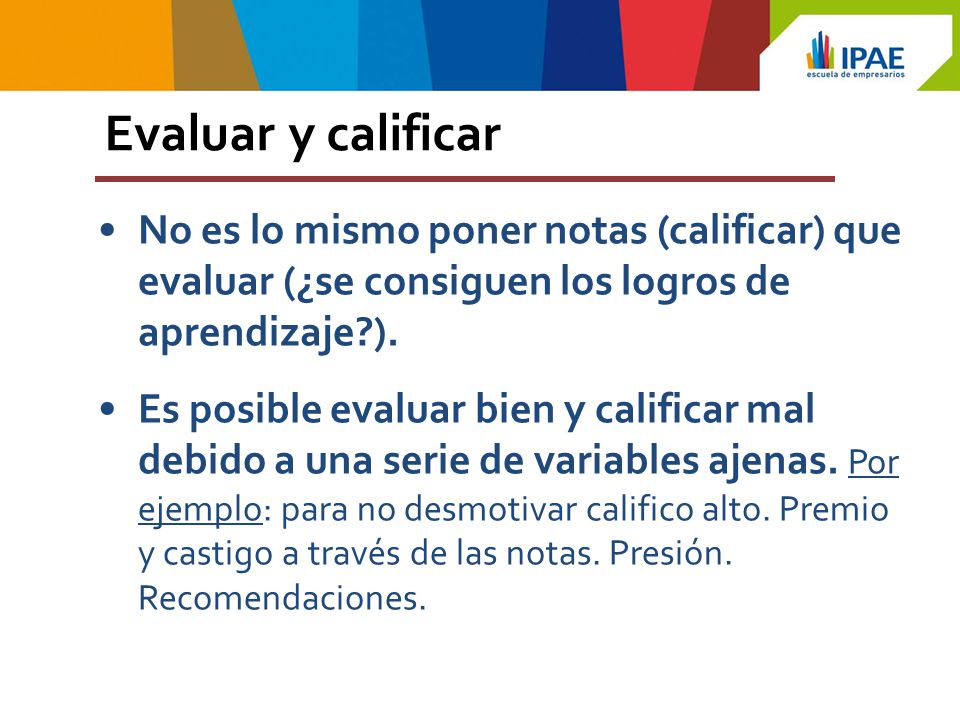 IPAE
escuela de empresarios

Evaluar y calificar

• No es lo mismo poner notas (calificar) que evaluar (¿se consiguen los logros de aprendizaje?).

• Es posible evaluar bien y calificar mal debido a una serie de variables ajenas. Por ejemplo: para no desmotivar califico alto. Premio y castigo a través de las notas. Presión. Recomendaciones.